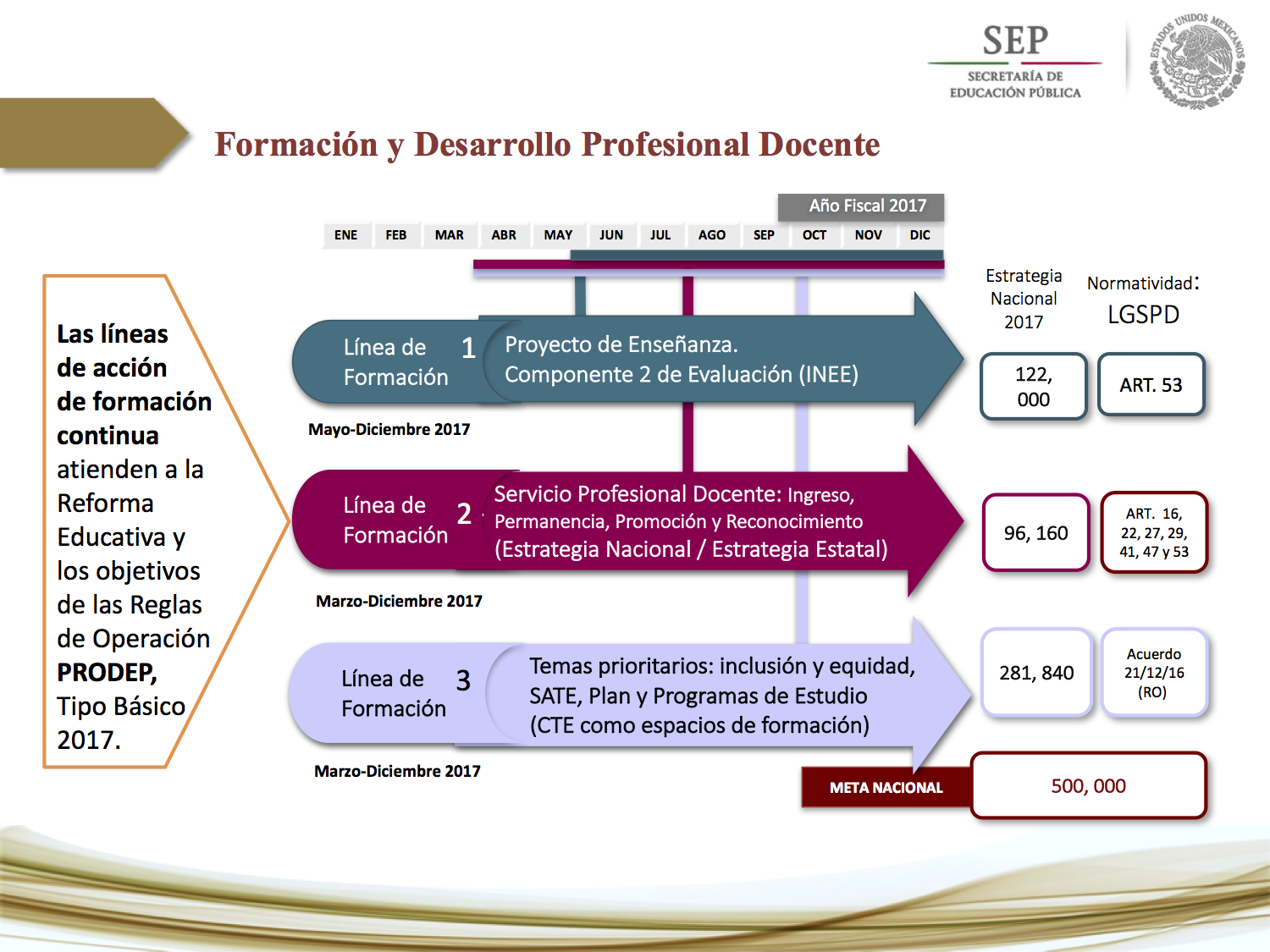 SEP
SECRETARÍA DE EDUCACIÓN PÚBLICA

ESTADOS UNIDOS MEXICANOS

Formación y Desarrollo Profesional Docente

Año Fiscal 2017

ENE FEB MAR ABR MAY JUN JUL AGO SEP OCT NOV DIC

Las líneas de acción de formación continua atienden a la Reforma Educativa y los objetivos de las Reglas de Operación PRODEP, Tipo Básico 2017.

Estrategia Nacional 2017

Normatividad: LGSPD

Línea de Formación 1

Proyecto de Enseñanza.
Componente 2 de Evaluación (INEE)

122, 000

ART. 53

Mayo-Diciembre 2017

Línea de Formación 2

Servicio Profesional Docente: Ingreso, Permanencia, Promoción y Reconocimiento
(Estrategia Nacional / Estrategia Estatal)

96, 160

ART. 16, 22, 27, 29, 41, 47 y 53

Marzo-Diciembre 2017

Línea de Formación 3

Temas prioritarios: inclusión y equidad, SATE, Plan y Programas de Estudio
(CTE como espacios de formación)

281, 840

Acuerdo 21/12/16 (RO)

Marzo-Diciembre 2017

META NACIONAL

500, 000